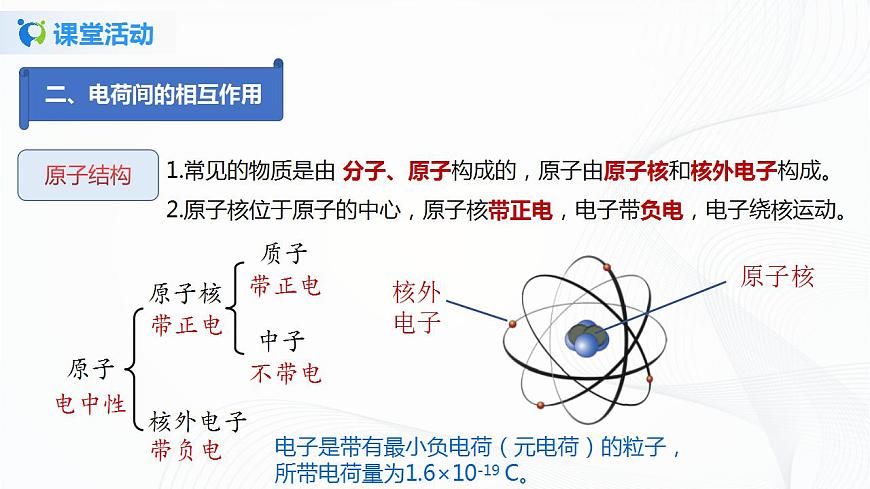 课堂活动

二、电荷间的相互作用

原子结构

1.常见的物质是由 分子、原子构成的，原子由原子核和核外电子构成。

2.原子核位于原子的中心，原子核带正电，电子带负电，电子绕核运动。

原子
电中性

原子核
带正电

质子
带正电

中子
不带电

核外电子
带负电

核外
电子

原子核

电子是带有最小负电荷（元电荷）的粒子，所带电荷量为$1.6\times10^{-19}$ C。